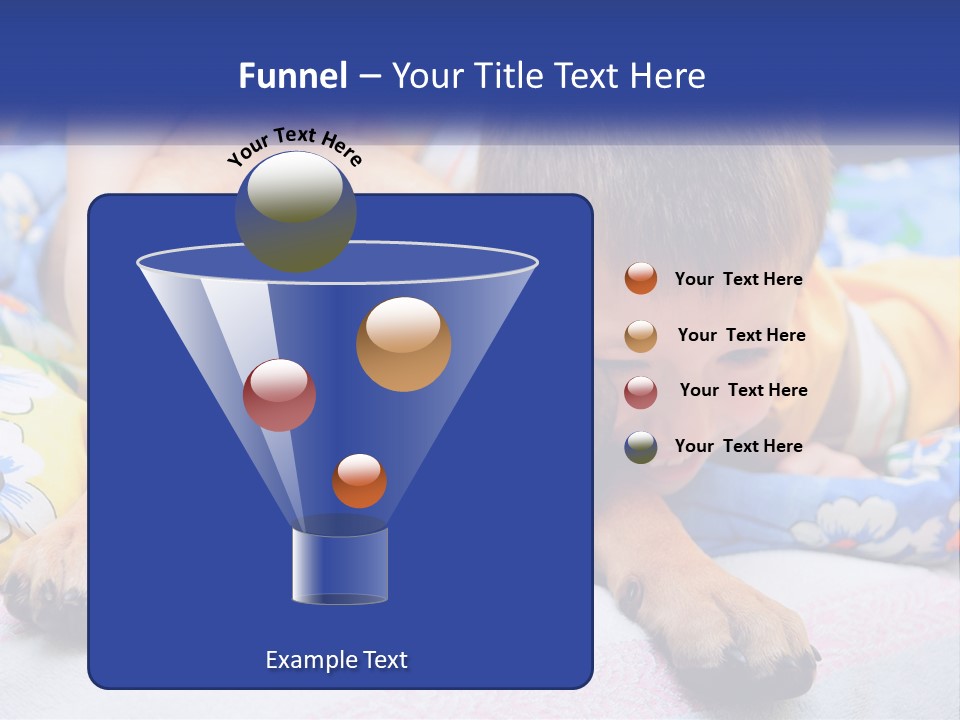 Funnel – Your Title Text Here

Your Text Here

Example Text

Your Text Here

Your Text Here

Your Text Here

Your Text Here